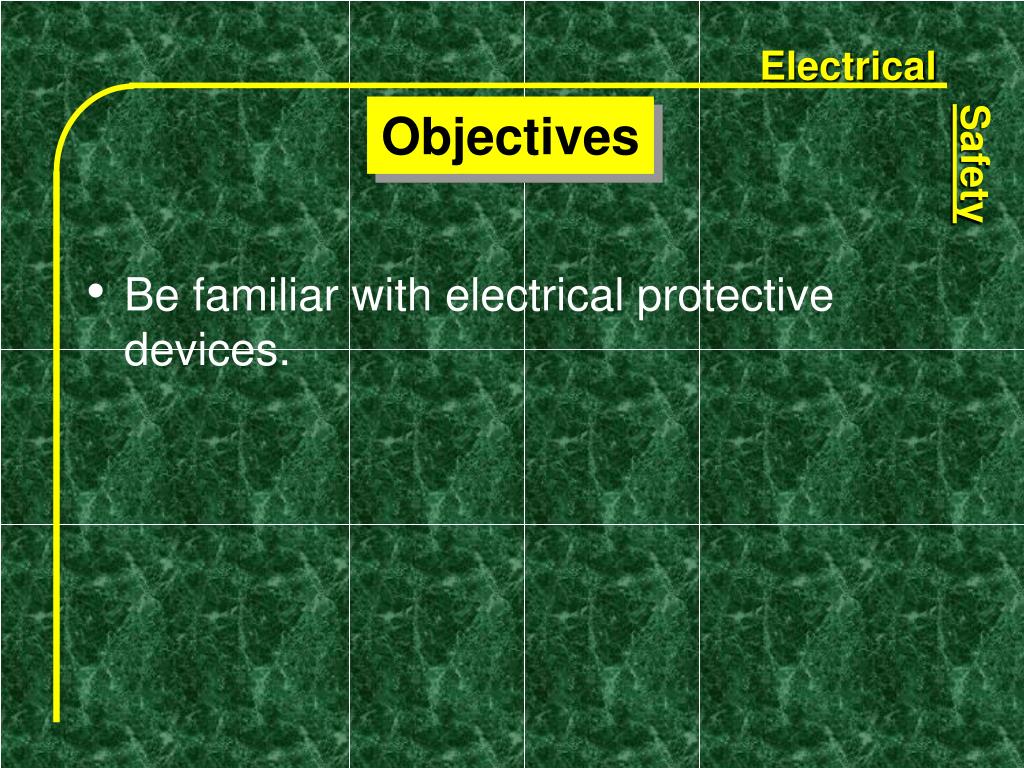 Electrical

Safety

Objectives

• Be familiar with electrical protective devices.